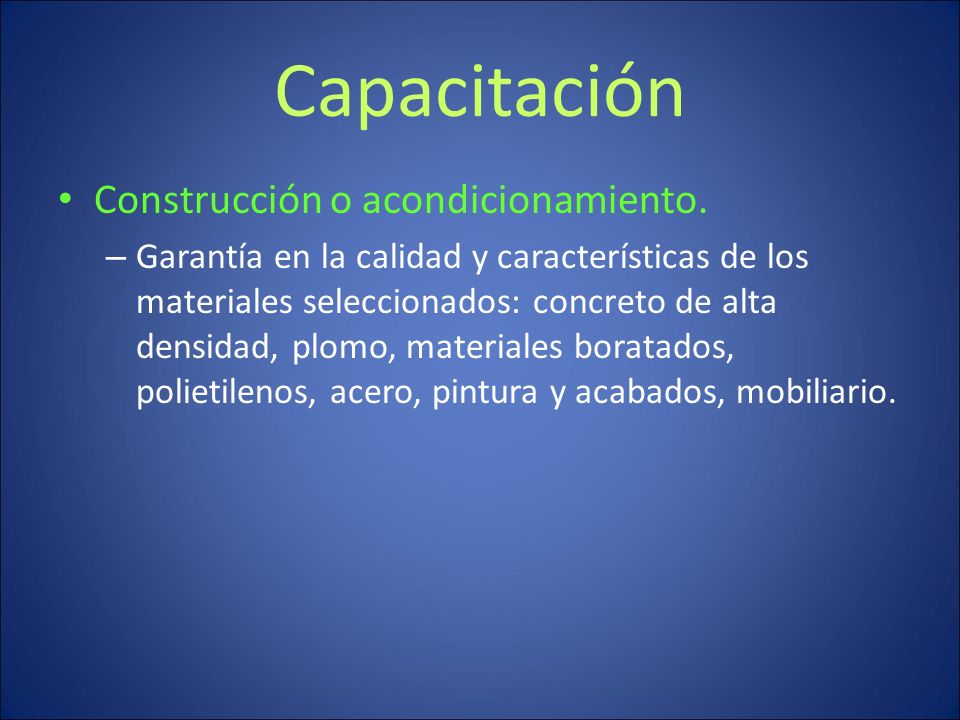 Capacitación

• Construcción o acondicionamiento.

– Garantía en la calidad y características de los materiales seleccionados: concreto de alta densidad, plomo, materiales boratados, polietilenos, acero, pintura y acabados, mobiliario.